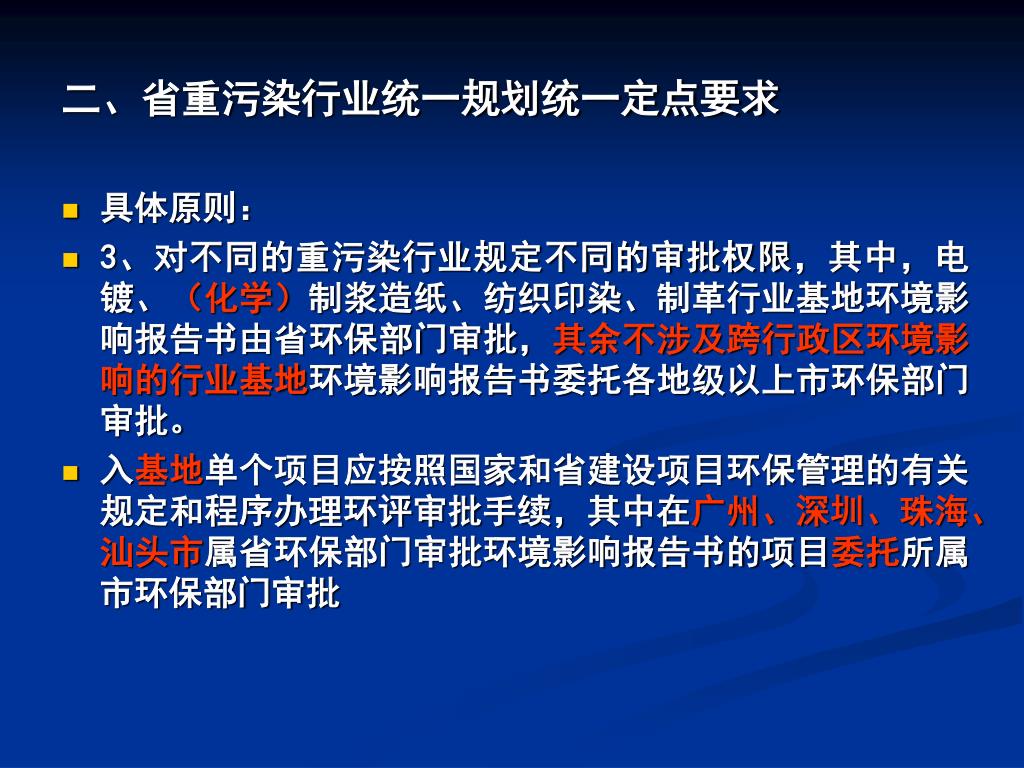 二、省重污染行业统一规划统一定点要求

具体原则：

3、对不同的重污染行业规定不同的审批权限，其中，电镀、（化学）制浆造纸、纺织印染、制革行业基地环境影响报告书由省环保部门审批，其余不涉及跨行政区环境影响的行业基地环境影响报告书委托各地级以上市环保部门审批。

入基地单个项目应按照国家和省建设项目环保管理的有关规定和程序办理环评审批手续，其中在广州、深圳、珠海、汕头市属省环保部门审批环境影响报告书的项目委托所属市环保部门审批